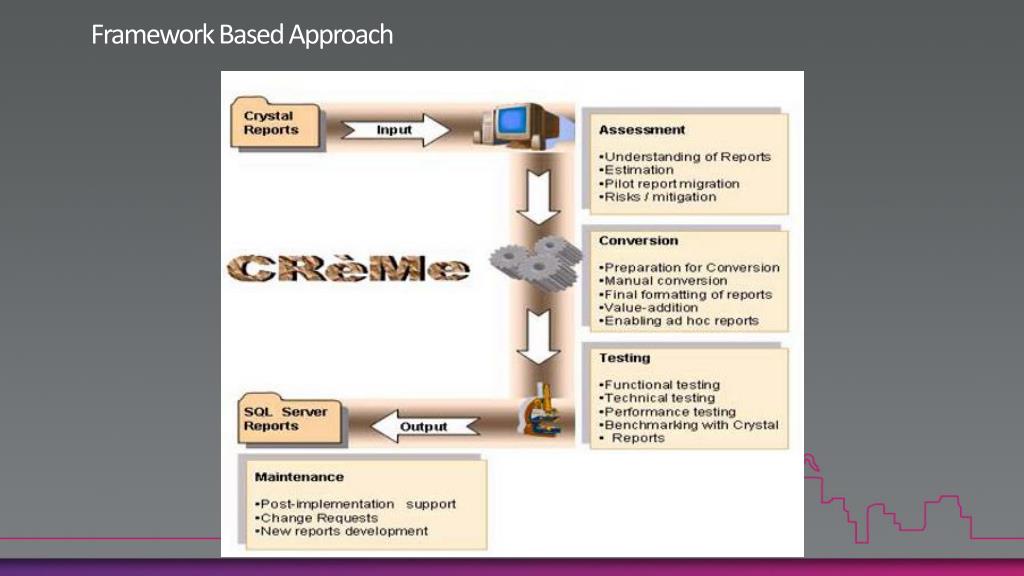 Framework Based Approach

Crystal Reports

Input

Assessment

•Understanding of Reports
•Estimation
•Pilot report migration
•Risks / mitigation

CRèMe

Conversion

•Preparation for Conversion
•Manual conversion
•Final formatting of reports
•Value-addition
•Enabling ad hoc reports

Testing

•Functional testing
•Technical testing
•Performance testing
•Benchmarking with Crystal
• Reports

SQL Server Reports

Output

Maintenance

•Post-implementation support
•Change Requests
•New reports development